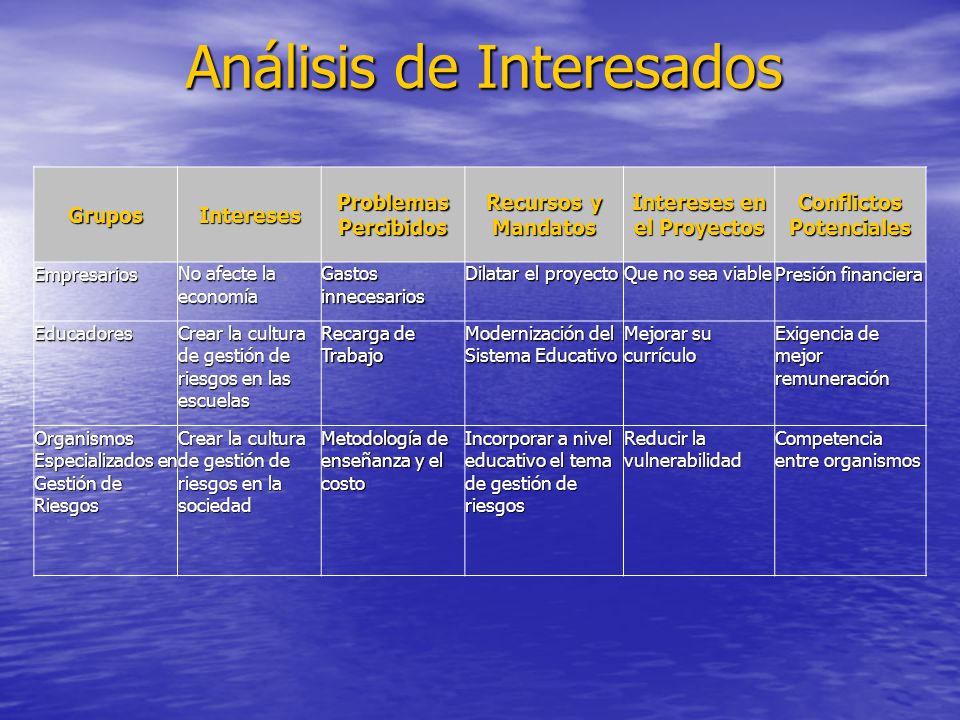 Análisis de Interesados

| Grupos | Intereses | Problemas Percibidos | Recursos y Mandatos | Intereses en el Proyectos | Conflictos Potenciales |
|---|---|---|---|---|---|
| Empresarios | No afecte la economía | Gastos innecesarios | Dilatar el proyecto | Que no sea viable | Presión financiera |
| Educadores | Crear la cultura de gestión de riesgos en las escuelas | Recarga de Trabajo | Modernización del Sistema Educativo | Mejorar su currículo | Exigencia de mejor remuneración |
| Organismos Especializados en Gestión de Riesgos | Crear la cultura de gestión de riesgos en la sociedad | Metodología de enseñanza y el costo | Incorporar a nivel educativo el tema de gestión de riesgos | Reducir la vulnerabilidad | Competencia entre organismos |